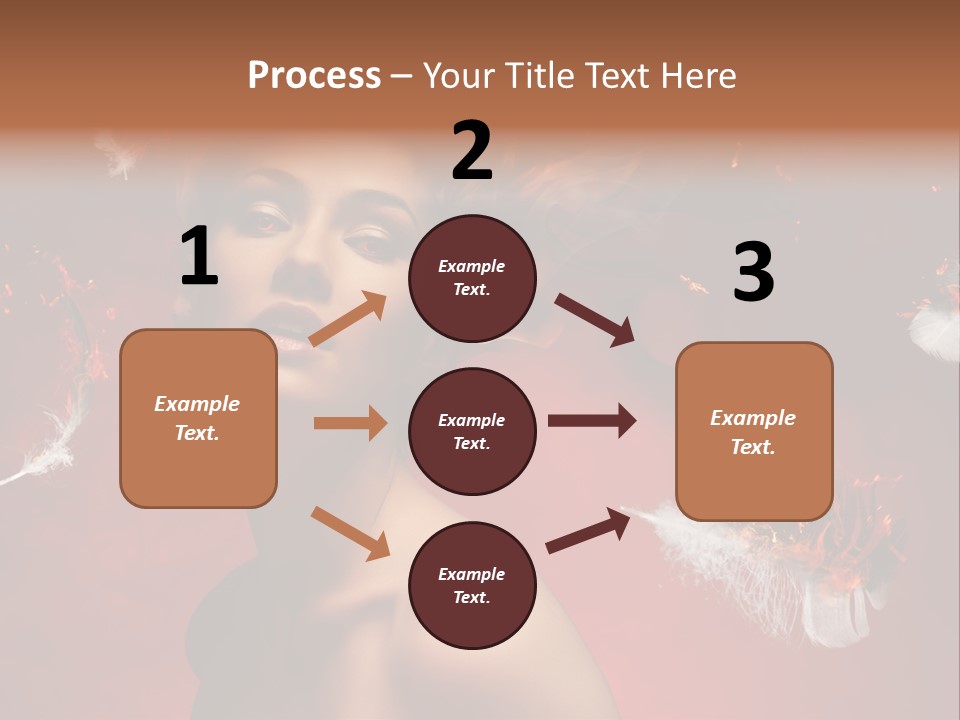 Process – Your Title Text Here

1

Example Text.

2

Example Text.

Example Text.

Example Text.

3

Example Text.